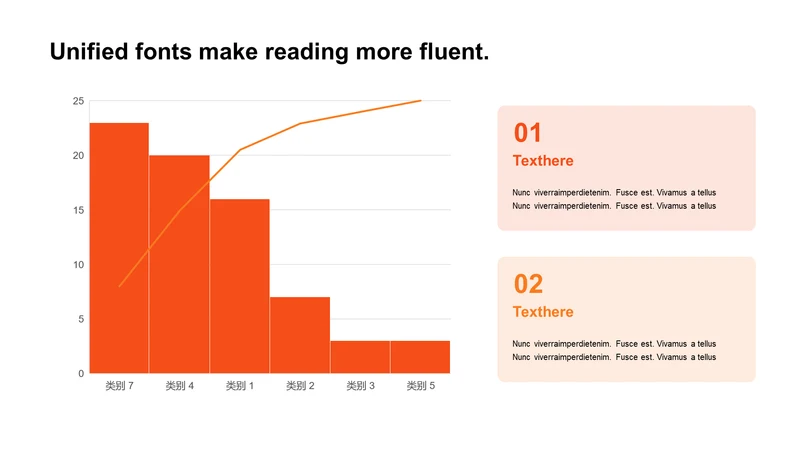 Unified fonts make reading more fluent.

25
20
15
10
5
0

类别 7
类别 4
类别 1
类别 2
类别 3
类别 5

01
Texthere
Nunc viverraimperdietenim. Fusce est. Vivamus a tellus
Nunc viverraimperdietenim. Fusce est. Vivamus a tellus

02
Texthere
Nunc viverraimperdietenim. Fusce est. Vivamus a tellus
Nunc viverraimperdietenim. Fusce est. Vivamus a tellus